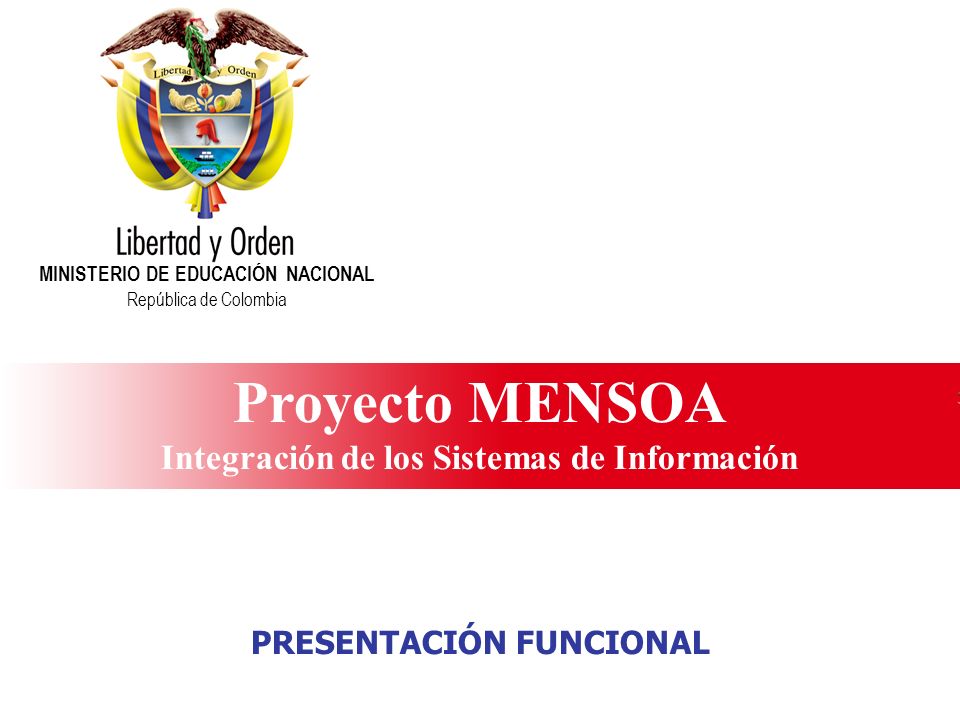 Libertad y Orden

Libertad y Orden
MINISTERIO DE EDUCACIÓN NACIONAL
República de Colombia

Proyecto MENSOA
Integración de los Sistemas de Información

PRESENTACIÓN FUNCIONAL